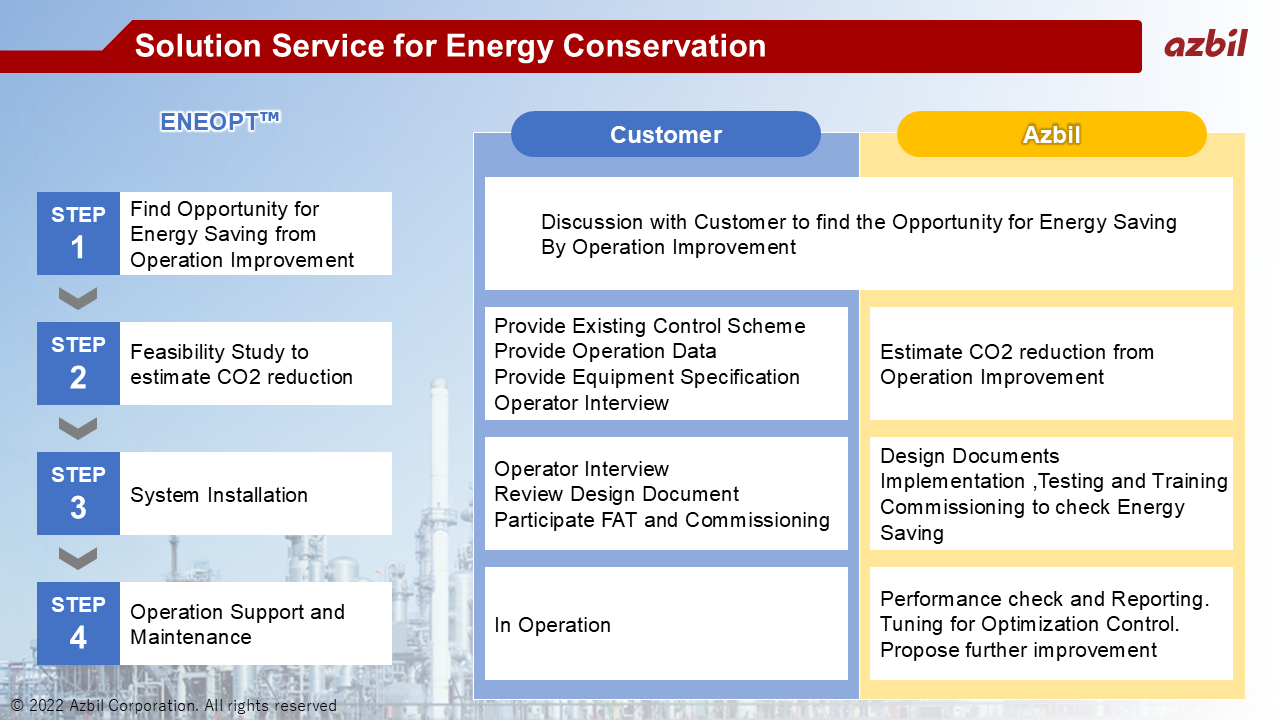 Solution Service for Energy Conservation

azbil

ENEOPT™

STEP 1 Find Opportunity for Energy Saving from Operation Improvement

STEP 2 Feasibility Study to estimate CO2 reduction

STEP 3 System Installation

STEP 4 Operation Support and Maintenance

Customer

Azbil

Discussion with Customer to find the Opportunity for Energy Saving By Operation Improvement

Provide Existing Control Scheme
Provide Operation Data
Provide Equipment Specification
Operator Interview

Estimate CO2 reduction from Operation Improvement

Operator Interview
Review Design Document
Participate FAT and Commissioning

Design Documents
Implementation ,Testing and Training
Commissioning to check Energy Saving

In Operation

Performance check and Reporting.
Tuning for Optimization Control.
Propose further improvement

© 2022 Azbil Corporation. All rights reserved